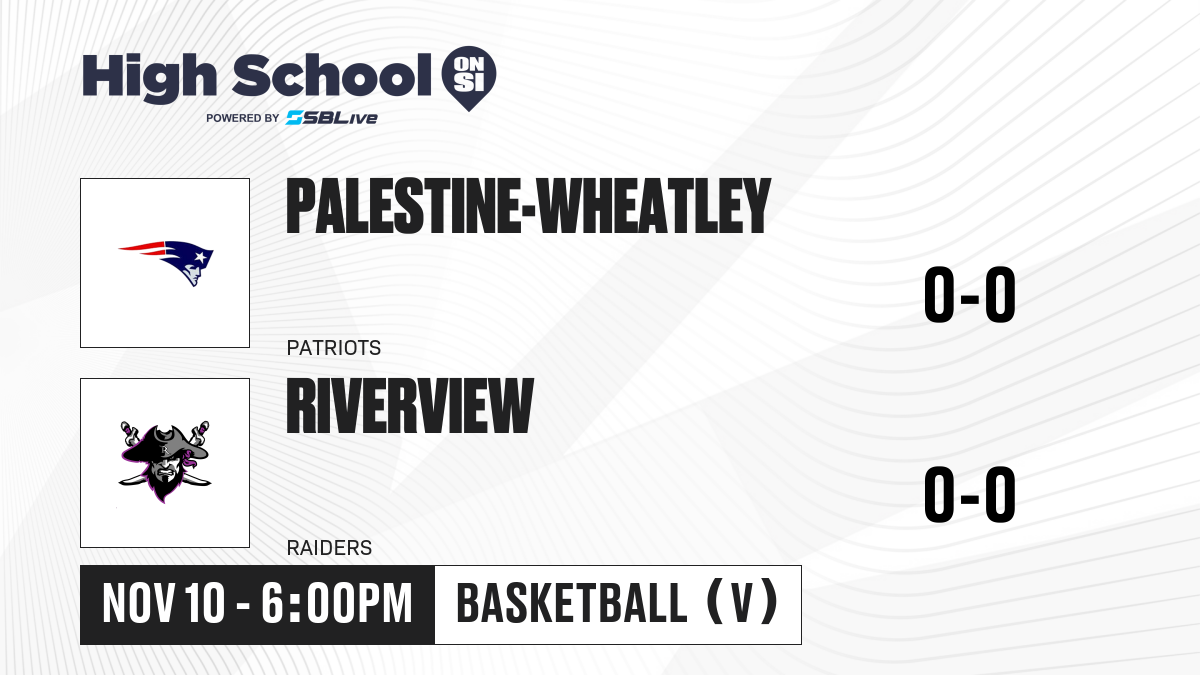 High School ON SI
POWERED BY SBLive

PALESTINE-WHEATLEY
PATRIOTS
0-0

RIVERVIEW
RAIDERS
0-0

NOV 10 - 6:00PM
BASKETBALL (V)